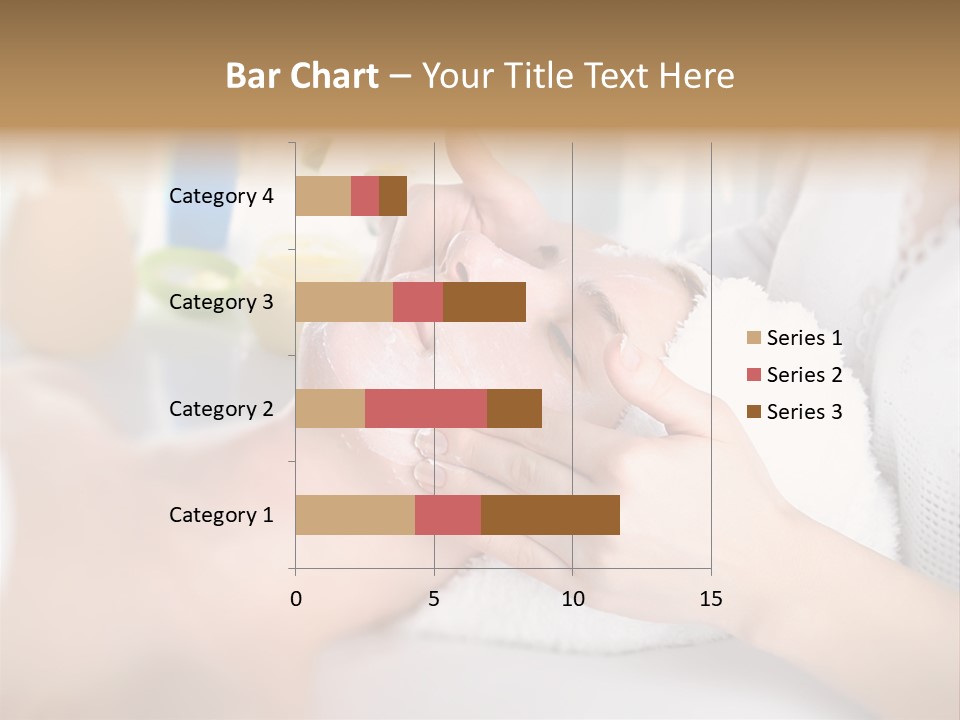 Bar Chart – Your Title Text Here

Category 4
Category 3
Category 2
Category 1

0
5
10
15

Series 1
Series 2
Series 3